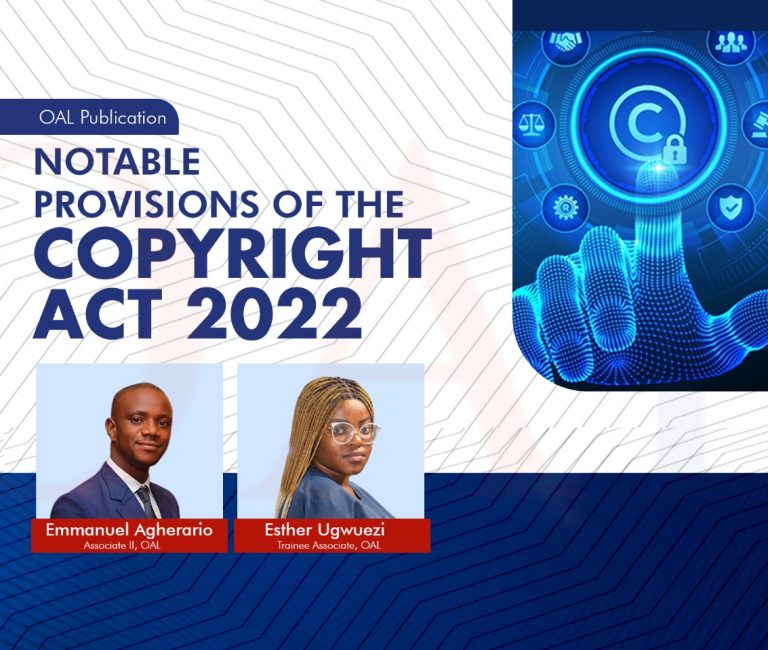 OAL Publication

NOTABLE PROVISIONS OF THE COPYRIGHT ACT 2022

Emmanuel Agherario
Associate II, OAL

Esther Ugwuezi
Trainee Associate, OAL